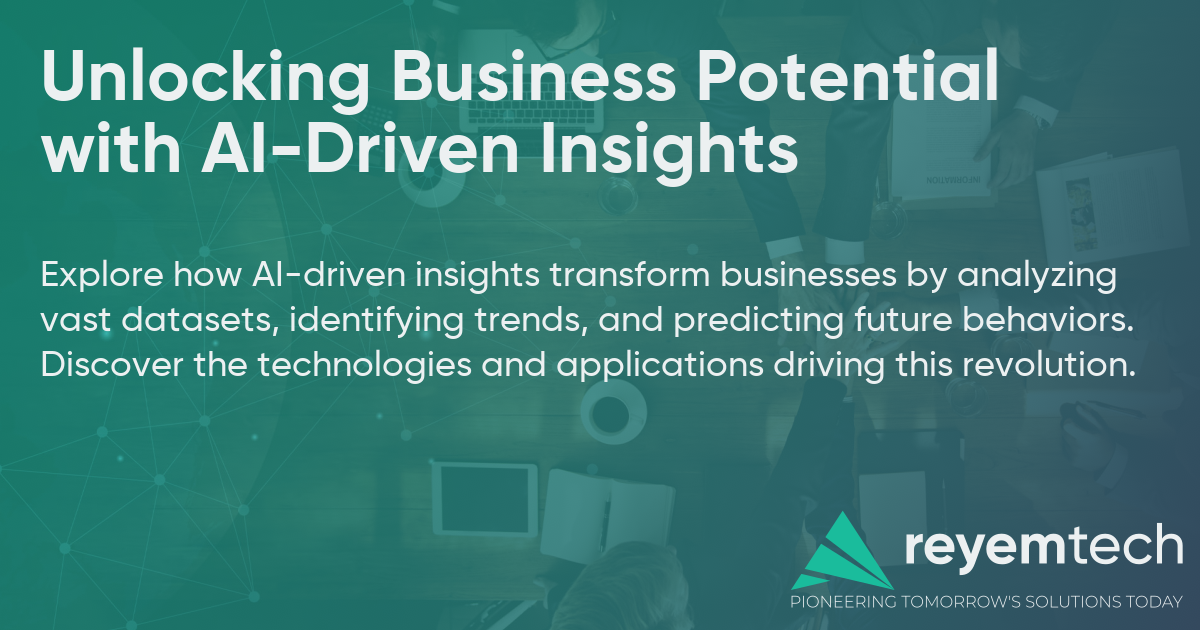 Unlocking Business Potential with AI-Driven Insights

Explore how AI-driven insights transform businesses by analyzing vast datasets, identifying trends, and predicting future behaviors. Discover the technologies and applications driving this revolution.

INFORMATION

reyemtech
PIONEERING TOMORROW'S SOLUTIONS TODAY